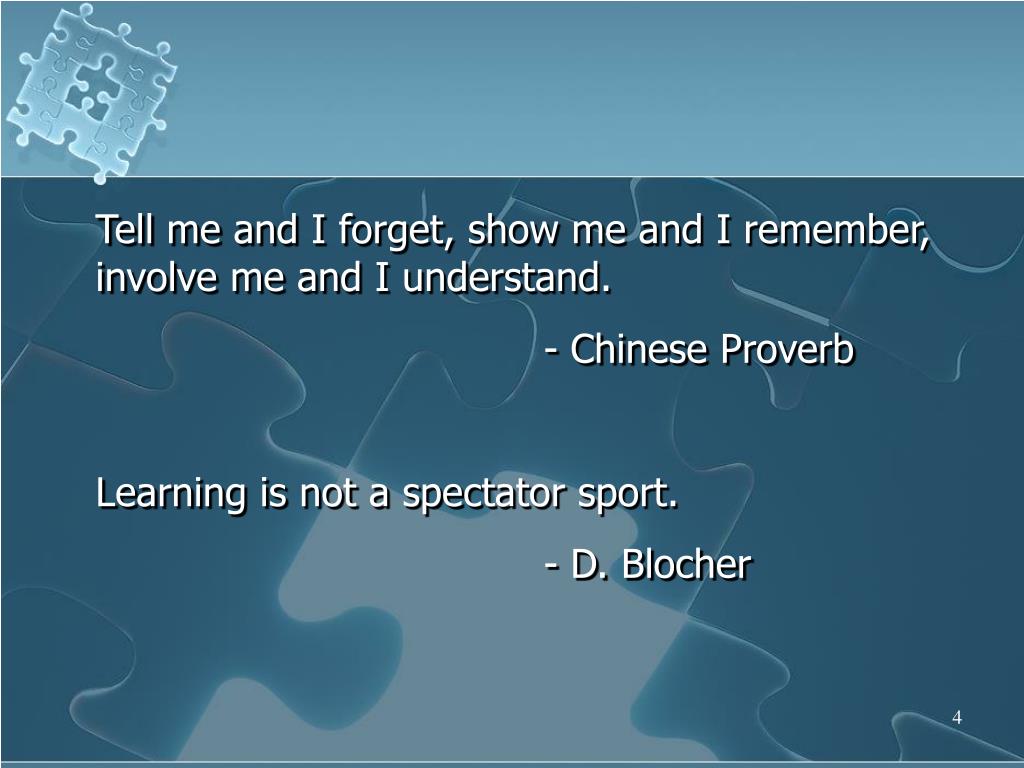 Tell me and I forget, show me and I remember, involve me and I understand.

- Chinese Proverb

Learning is not a spectator sport.

- D. Blocher

4